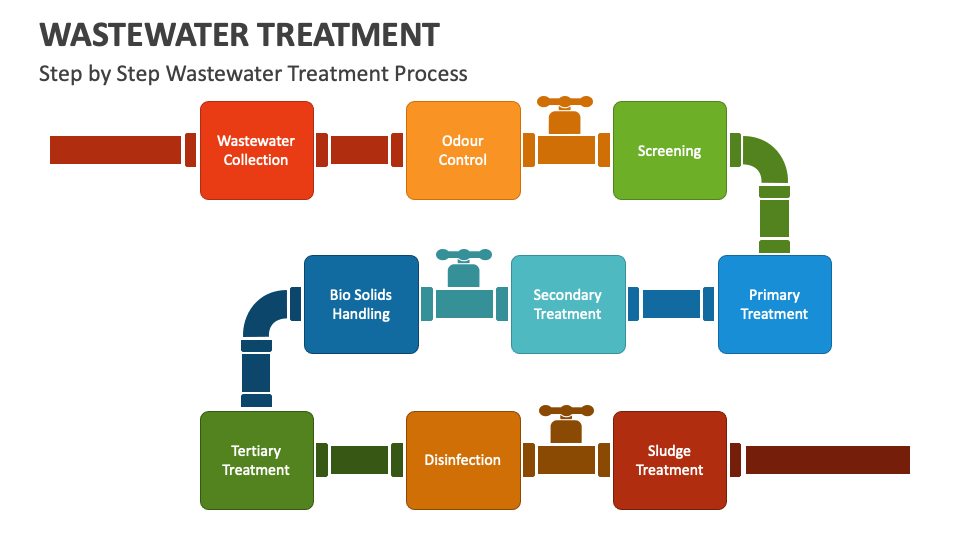 WASTEWATER TREATMENT

Step by Step Wastewater Treatment Process

Wastewater Collection

Odour Control

Screening

Primary Treatment

Secondary Treatment

Bio Solids Handling

Tertiary Treatment

Disinfection

Sludge Treatment